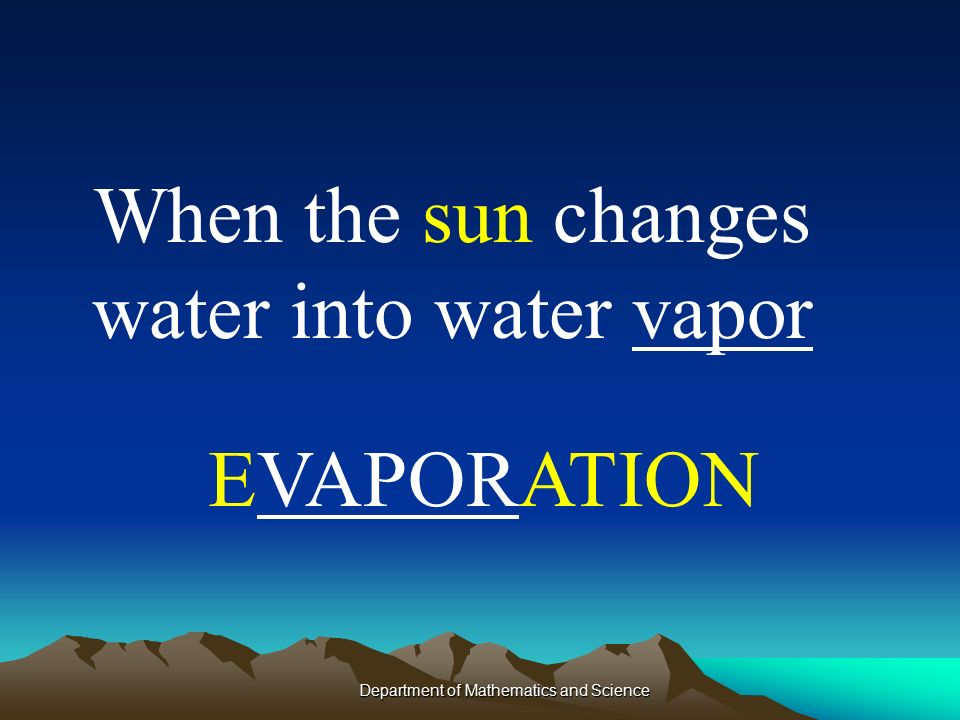 When the sun changes water into water vapor

EVAPORATION

Department of Mathematics and Science